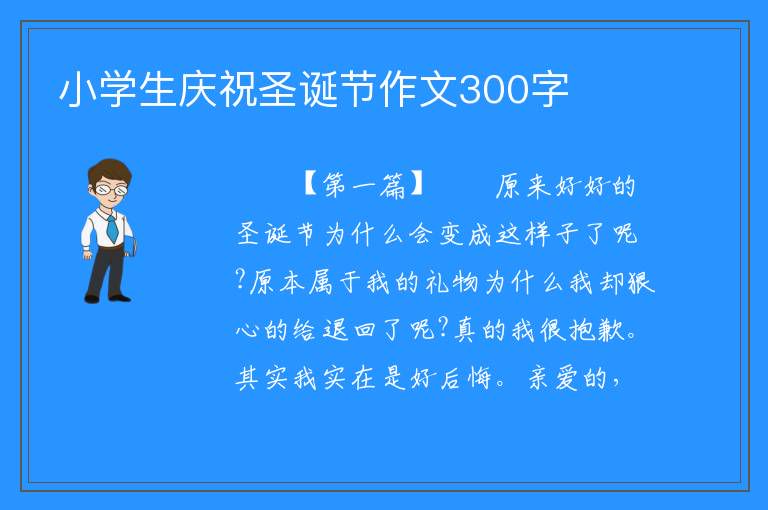 小学生庆祝圣诞节作文300字

【第一篇】　　原来好好的圣诞节为什么会变成这样子了呢?原本属于我的礼物为什么我却狠心的给退回了呢?真的我很抱歉。其实我实在是好后悔。亲爱的,